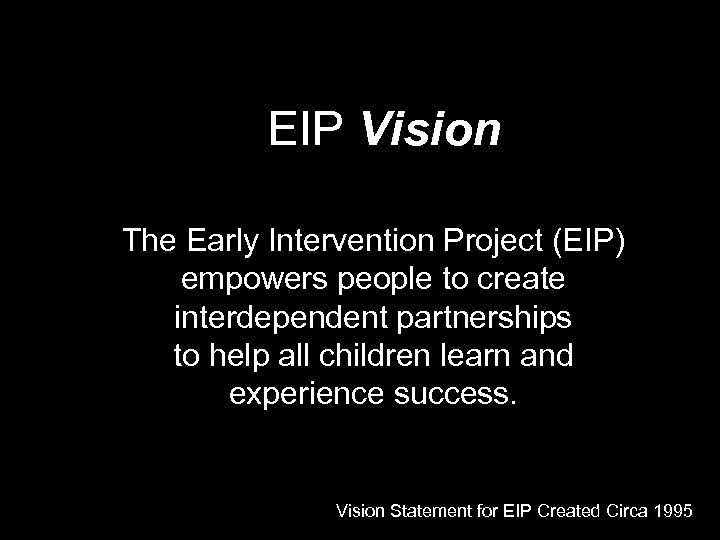 EIP Vision

The Early Intervention Project (EIP) empowers people to create interdependent partnerships to help all children learn and experience success.

Vision Statement for EIP Created Circa 1995